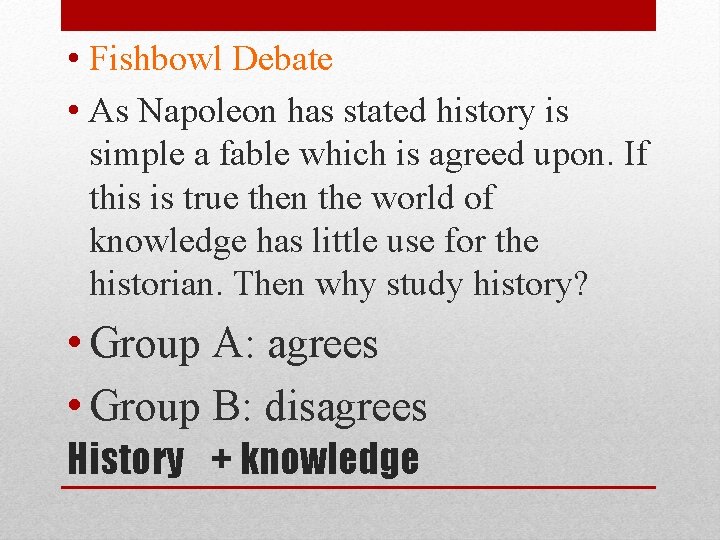 • Fishbowl Debate
• As Napoleon has stated history is simple a fable which is agreed upon. If this is true then the world of knowledge has little use for the historian. Then why study history?
• Group A: agrees
• Group B: disagrees

History + knowledge